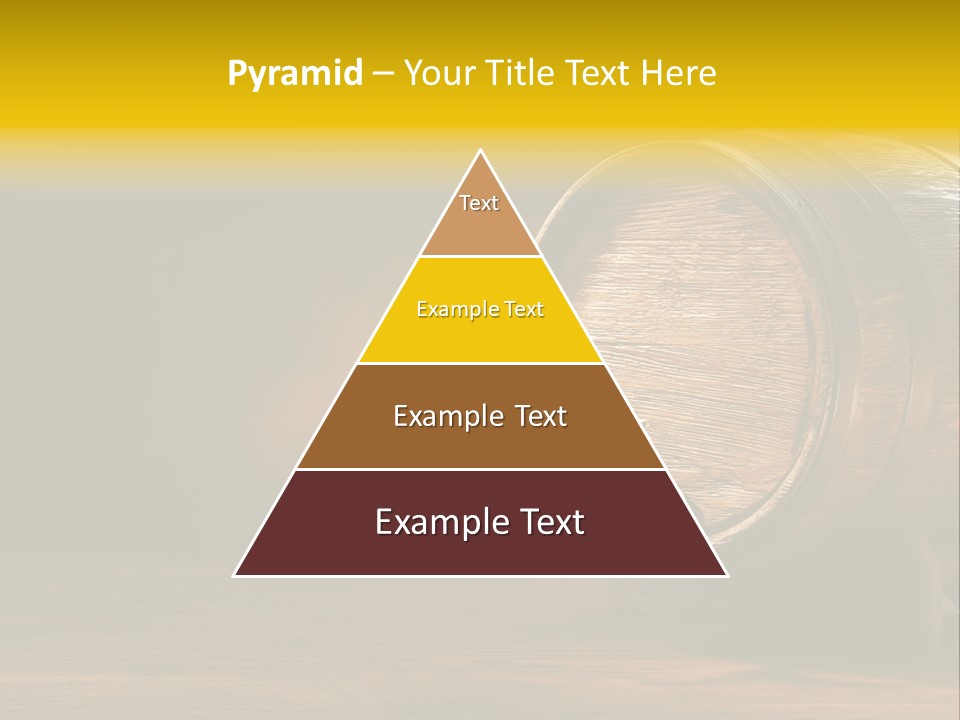 Pyramid – Your Title Text Here

Text

Example Text

Example Text

Example Text